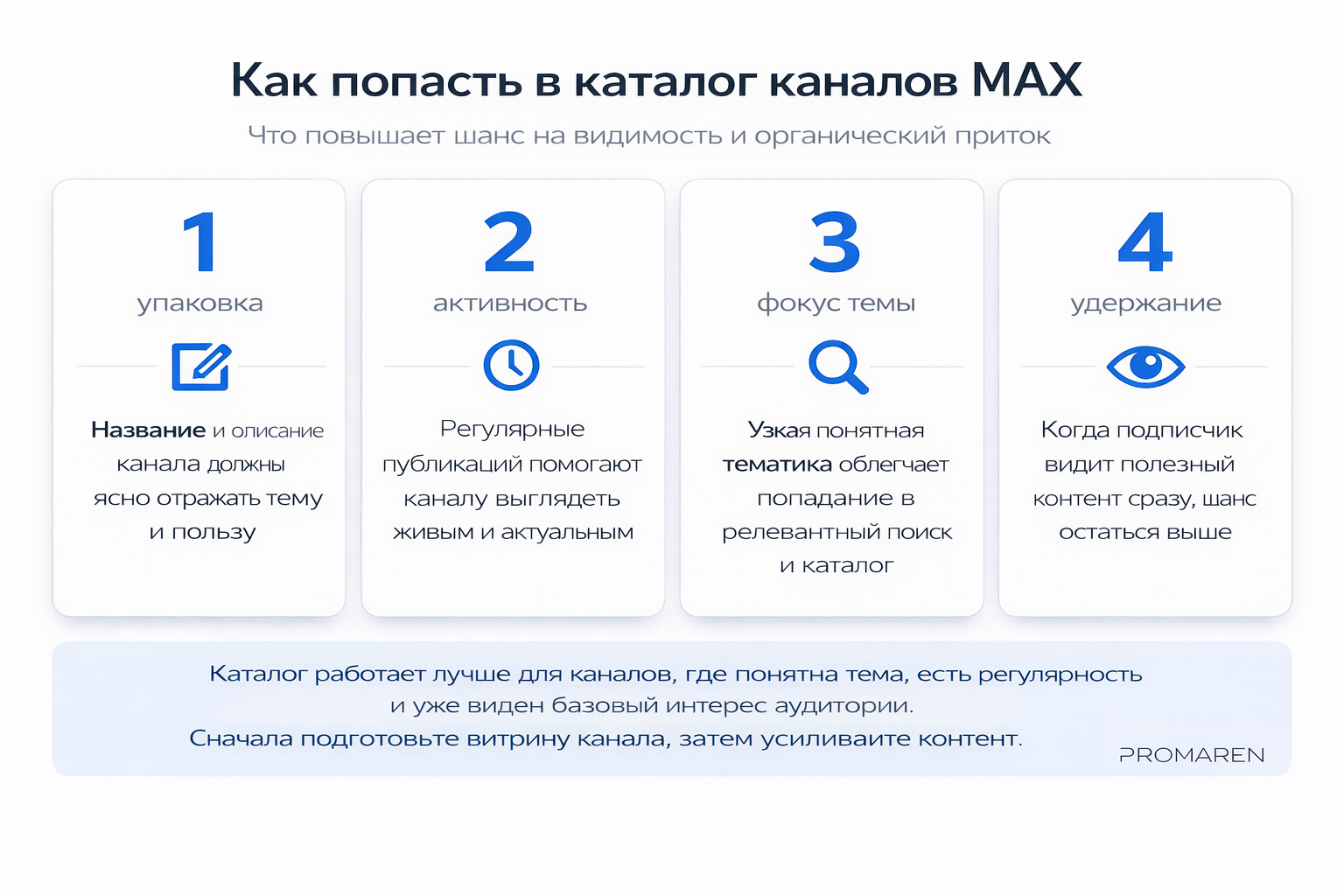 Как попасть в каталог каналов MAX

Что повышает шанс на видимость и органический приток

1
упаковка

Название и описание канала должны ясно отражать тему и пользу

2
активность

Регулярные публикаций помогают каналу выглядеть живым и актуальным

3
фокус темы

Узкая понятная тематика облегчает попадание в релевантный поиск и каталог

4
удержание

Когда подписчик видит полезный контент сразу, шанс остаться выше

Каталог работает лучше для каналов, где понятна тема, есть регулярность и уже виден базовый интерес аудитории.
Сначала подготовьте витрину канала, затем усиливаите контент.

PROMAREN